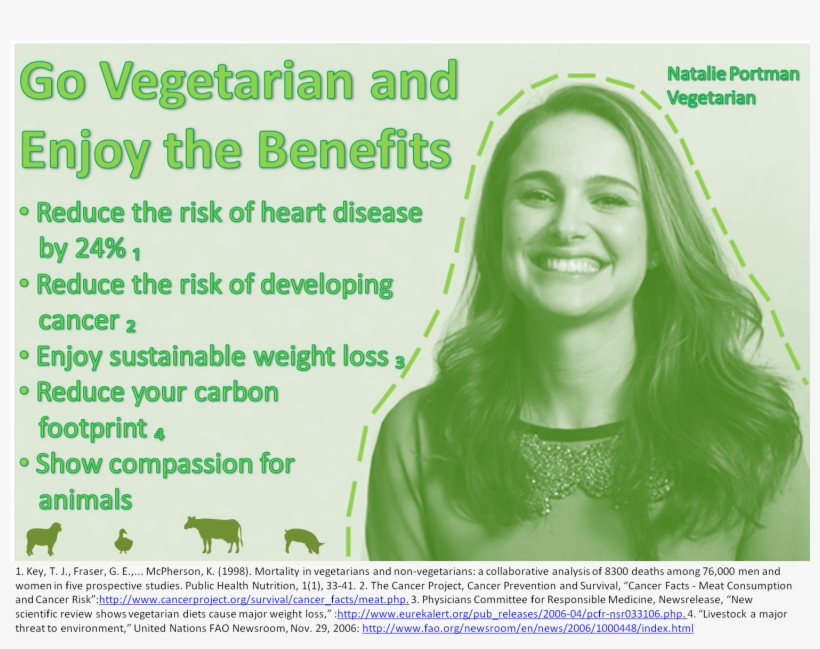 Go Vegetarian and Enjoy the Benefits

Natalie Portman Vegetarian

• Reduce the risk of heart disease by 24% $_1$
• Reduce the risk of developing cancer $_2$
• Enjoy sustainable weight loss $_3$
• Reduce your carbon footprint $_4$
• Show compassion for animals

1. Key, T. J., Fraser, G. E.,... McPherson, K. (1998). Mortality in vegetarians and non-vegetarians: a collaborative analysis of 8300 deaths among 76,000 men and women in five prospective studies. Public Health Nutrition, 1(1), 33-41. 2. The Cancer Project, Cancer Prevention and Survival, "Cancer Facts - Meat Consumption and Cancer Risk":http://www.cancerproject.org/survival/cancer_facts/meat.php. 3. Physicians Committee for Responsible Medicine, Newsrelease, "New scientific review shows vegetarian diets cause major weight loss," :http://www.eurekalert.org/pub_releases/2006-04/pcfr-nsr033106.php. 4. "Livestock a major threat to environment," United Nations FAO Newsroom, Nov. 29, 2006: http://www.fao.org/newsroom/en/news/2006/1000448/index.html